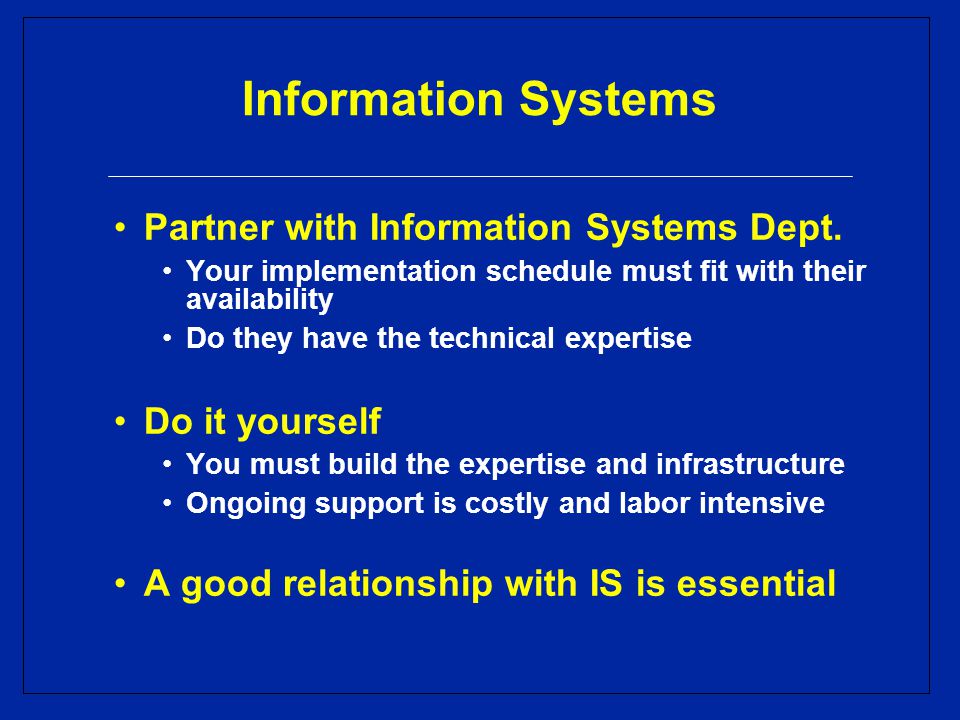 Information Systems

• Partner with Information Systems Dept.
  • Your implementation schedule must fit with their availability
  • Do they have the technical expertise

• Do it yourself
  • You must build the expertise and infrastructure
  • Ongoing support is costly and labor intensive

• A good relationship with IS is essential